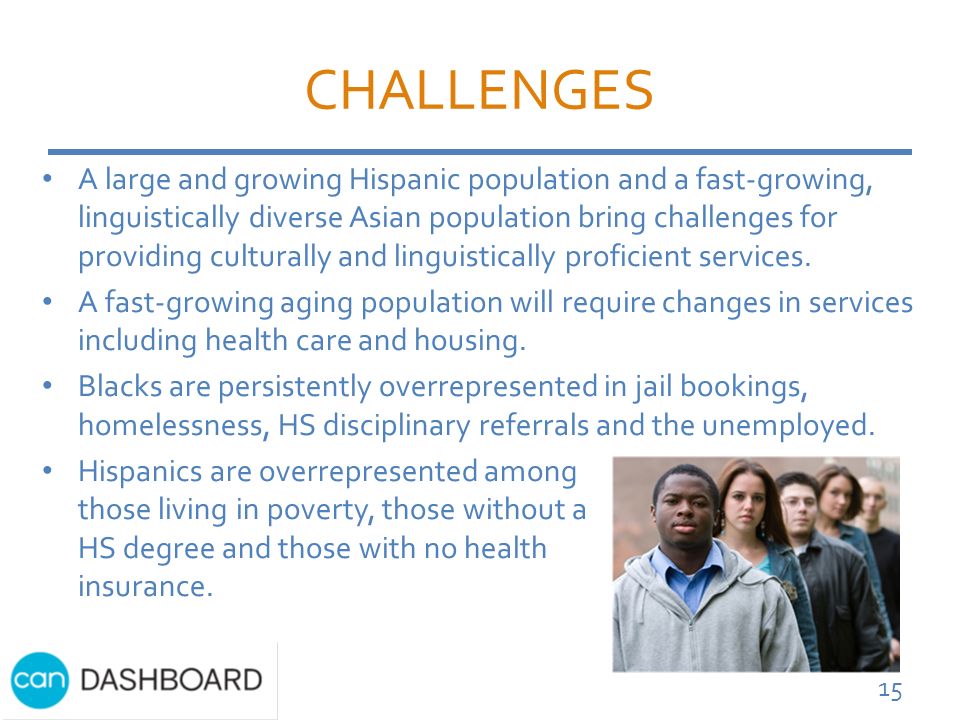 CHALLENGES

• A large and growing Hispanic population and a fast-growing, linguistically diverse Asian population bring challenges for providing culturally and linguistically proficient services.
• A fast-growing aging population will require changes in services including health care and housing.
• Blacks are persistently overrepresented in jail bookings, homelessness, HS disciplinary referrals and the unemployed.
• Hispanics are overrepresented among those living in poverty, those without a HS degree and those with no health insurance.

can DASHBOARD

15